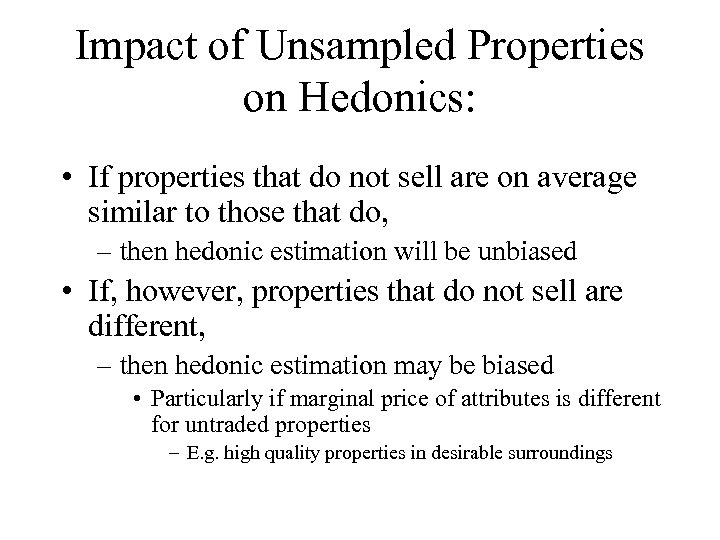 Impact of Unsampled Properties on Hedonics:

• If properties that do not sell are on average similar to those that do,
– then hedonic estimation will be unbiased
• If, however, properties that do not sell are different,
– then hedonic estimation may be biased
• Particularly if marginal price of attributes is different for untraded properties
– E.g. high quality properties in desirable surroundings